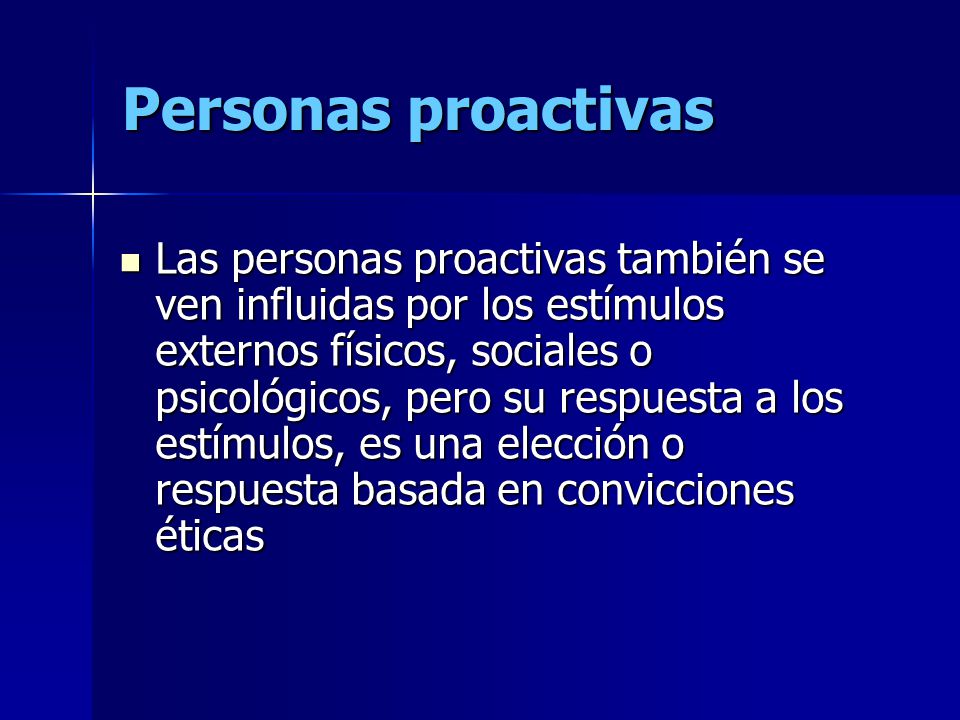 Personas proactivas

Las personas proactivas también se ven influidas por los estímulos externos físicos, sociales o psicológicos, pero su respuesta a los estímulos, es una elección o respuesta basada en convicciones éticas